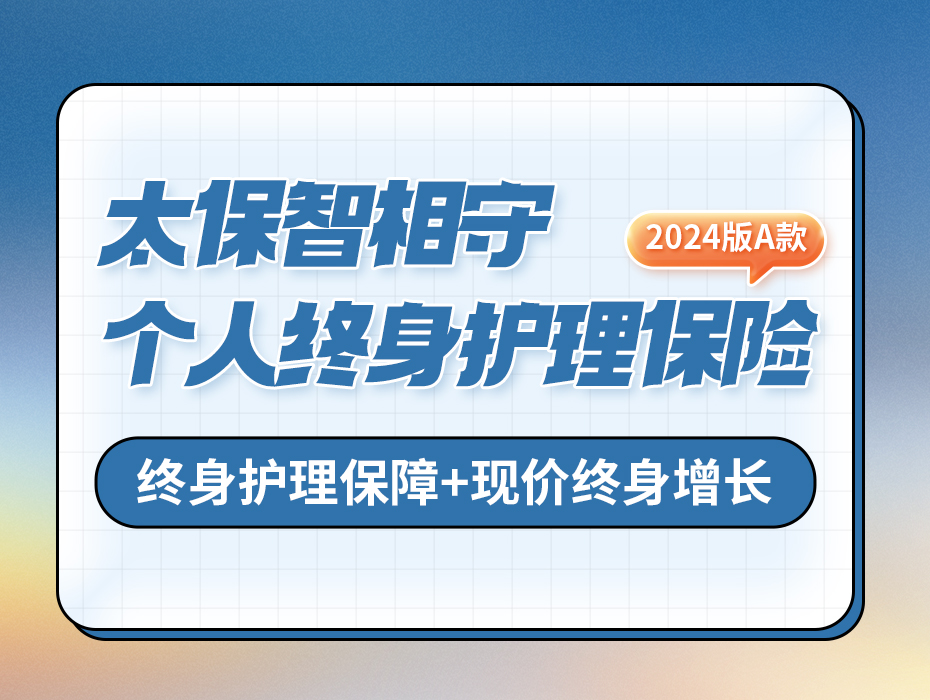 太保智相守
2024版A款
个人终身护理保险

终身护理保障+现价终身增长